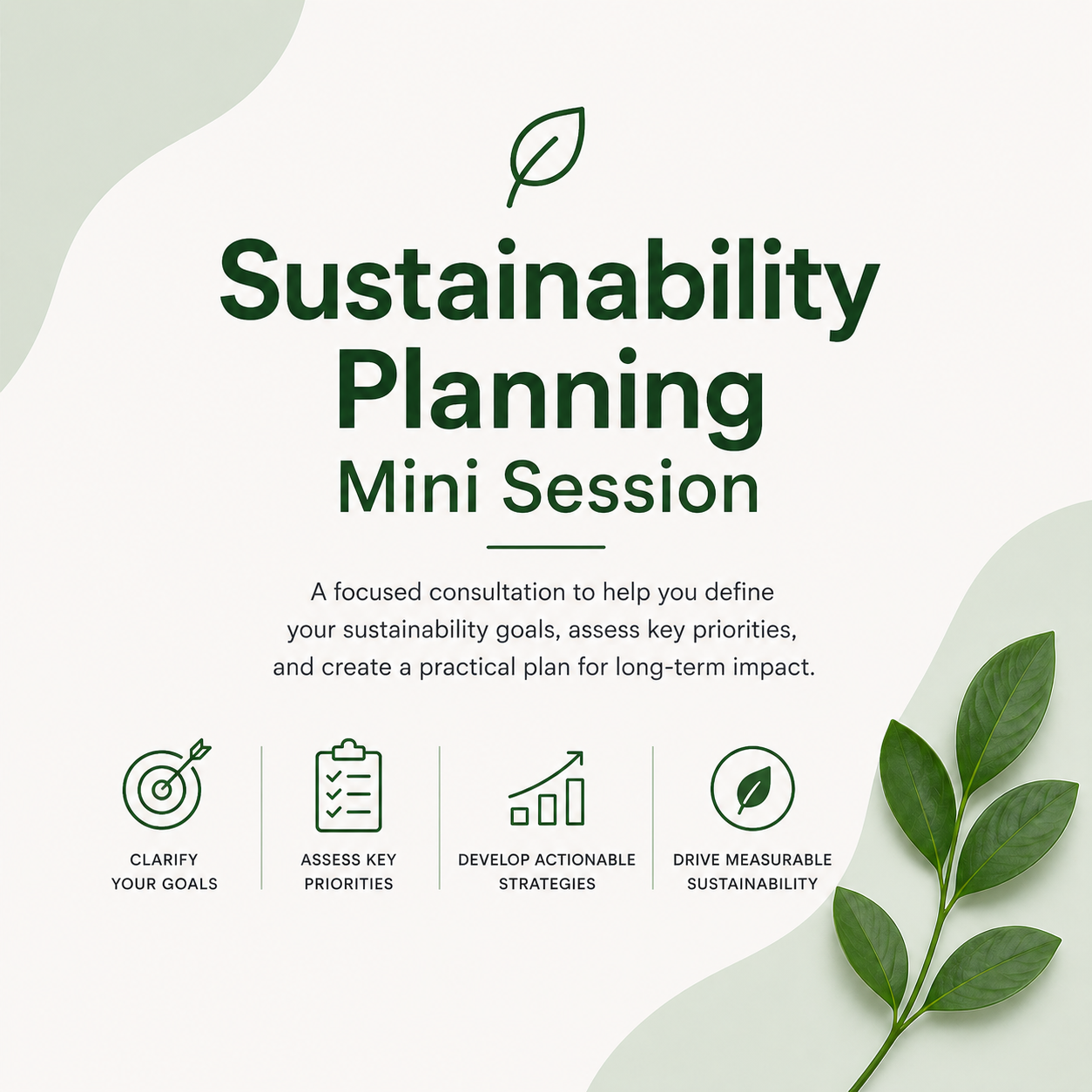 Sustainability Planning
Mini Session

A focused consultation to help you define your sustainability goals, assess key priorities, and create a practical plan for long-term impact.

CLARIFY YOUR GOALS

ASSESS KEY PRIORITIES

DEVELOP ACTIONABLE STRATEGIES

DRIVE MEASURABLE SUSTAINABILITY